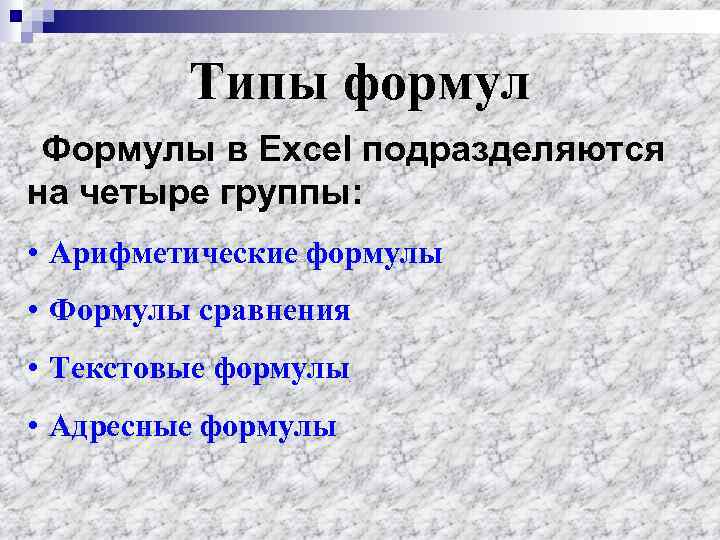 Типы формул

Формулы в Excel подразделяются на четыре группы:

• Арифметические формулы
• Формулы сравнения
• Текстовые формулы
• Адресные формулы